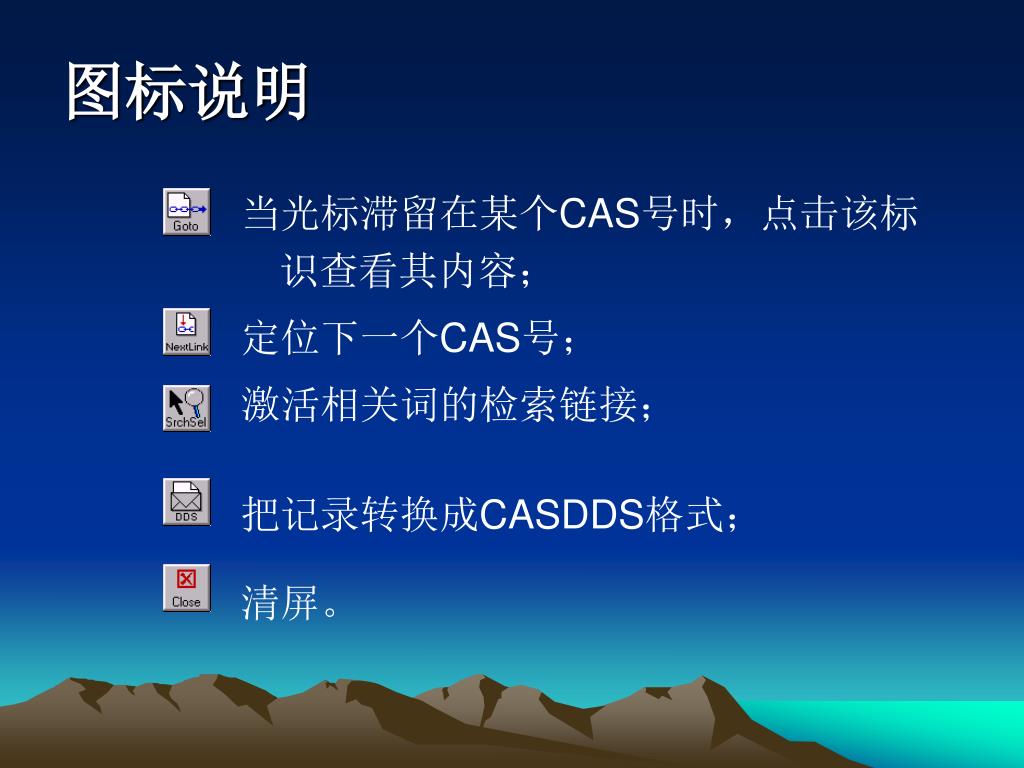 图标说明

Goto 当光标滞留在某个CAS号时，点击该标识查看其内容；

NextLink 定位下一个CAS号；

SrchSel 激活相关词的检索链接；

DDS 把记录转换成CASDDS格式；

Close 清屏。